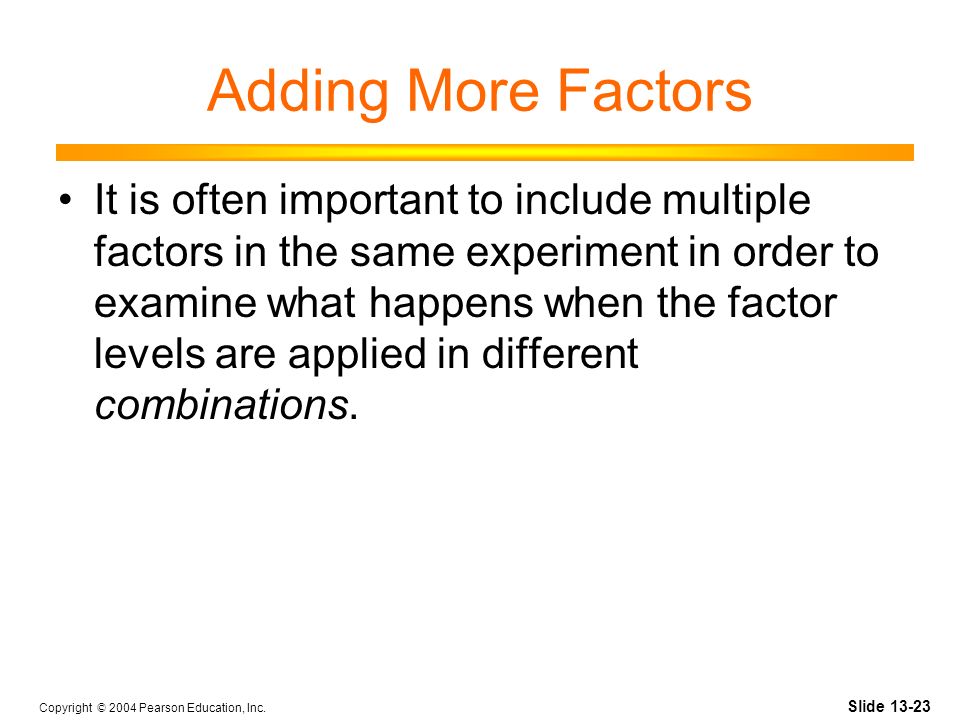 Adding More Factors

• It is often important to include multiple factors in the same experiment in order to examine what happens when the factor levels are applied in different combinations.

Copyright © 2004 Pearson Education, Inc.

Slide 13-23